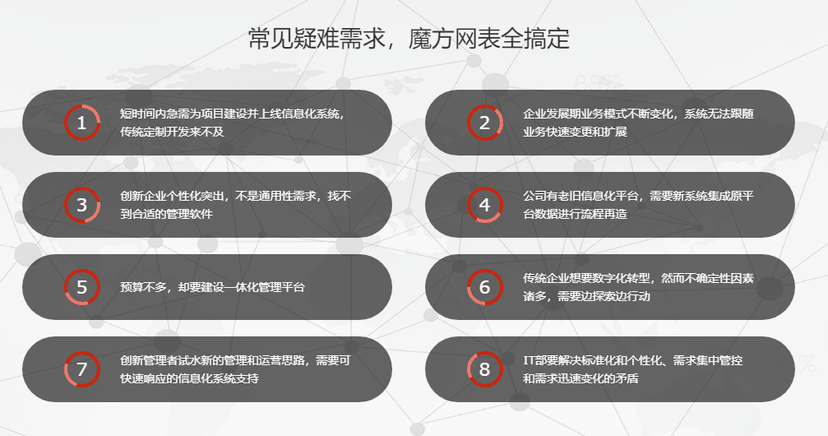 常见疑难需求，魔方网表全搞定

1
短时间内急需为项目建设并上线信息化系统，传统定制开发来不及

2
企业发展期业务模式不断变化，系统无法跟随业务快速变更和扩展

3
创新企业个性化突出，不是通用性需求，找不到合适的管理软件

4
公司有老旧信息化平台，需要新系统集成原平台数据进行流程再造

5
预算不多，却要建设一体化管理平台

6
传统企业想要数字化转型，然而不确定性因素诸多，需要边探索边行动

7
创新管理者试水新的管理和运营思路，需要可快速响应的信息化系统支持

8
IT部要解决标准化和个性化、需求集中管控和需求迅速变化的矛盾